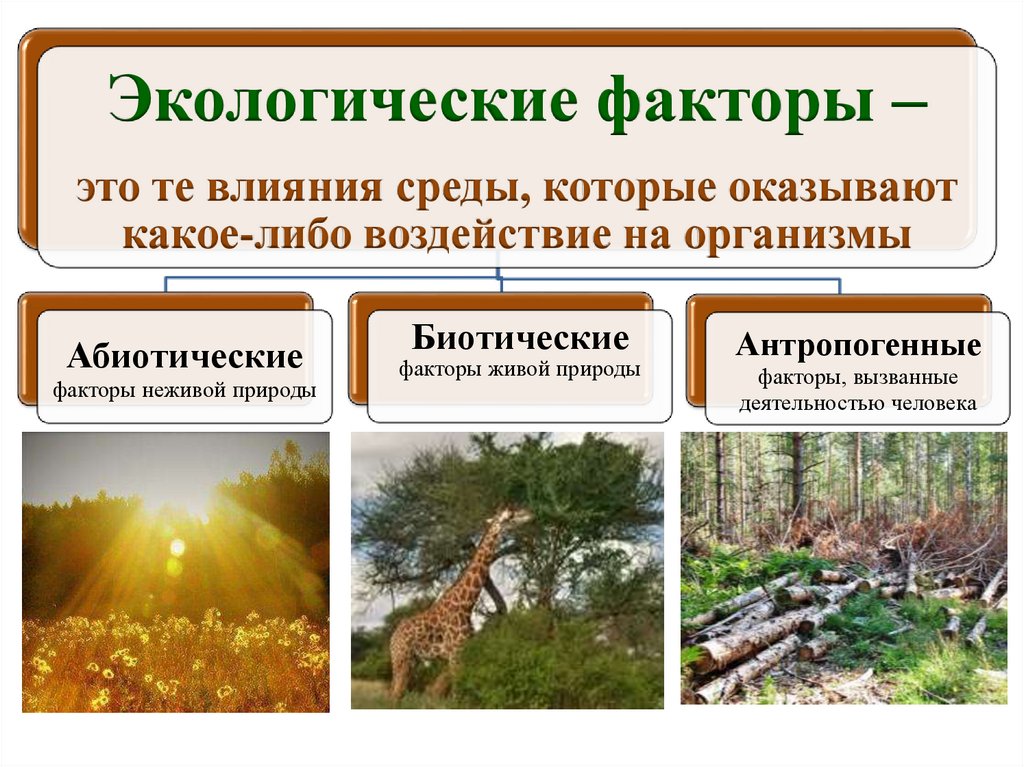 Экологические факторы –

это те влияния среды, которые оказывают какое-либо воздействие на организмы

Абиотические
факторы неживой природы

Биотические
факторы живой природы

Антропогенные
факторы, вызванные деятельностью человека